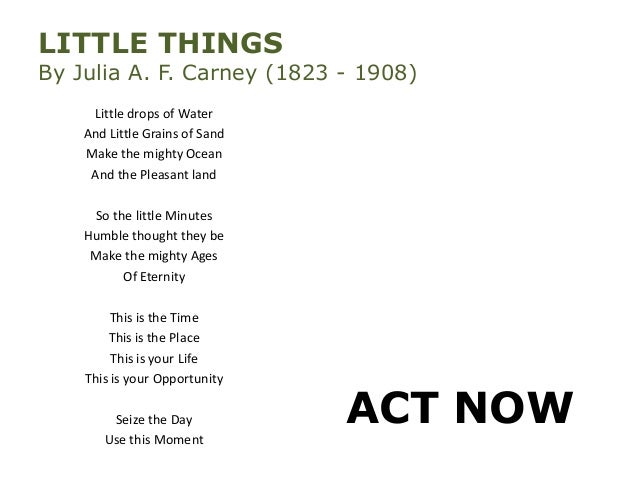 LITTLE THINGS
By Julia A. F. Carney (1823 - 1908)

Little drops of Water
And Little Grains of Sand
Make the mighty Ocean
And the Pleasant land

So the little Minutes
Humble thought they be
Make the mighty Ages
Of Eternity

This is the Time
This is the Place
This is your Life
This is your Opportunity

Seize the Day
Use this Moment

ACT NOW